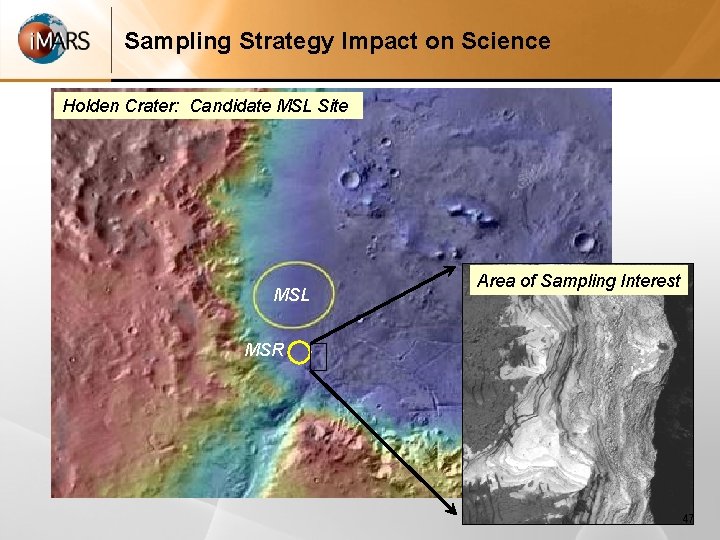 iMARS

Sampling Strategy Impact on Science

Holden Crater: Candidate MSL Site

MSL

MSR

Area of Sampling Interest

47